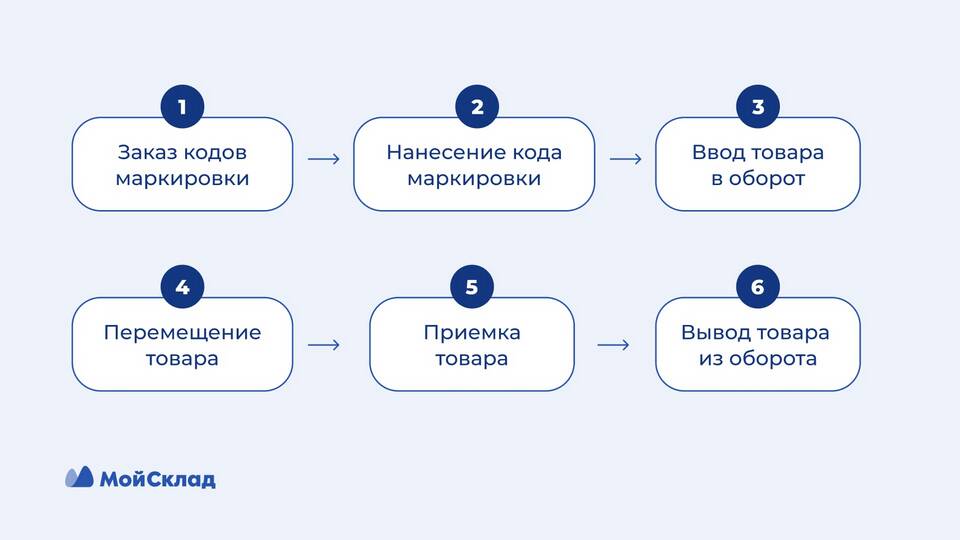 1
Заказ кодов маркировки

2
Нанесение кода маркировки

3
Ввод товара в оборот

4
Перемещение товара

5
Приемка товара

6
Вывод товара из оборота

МойСклад